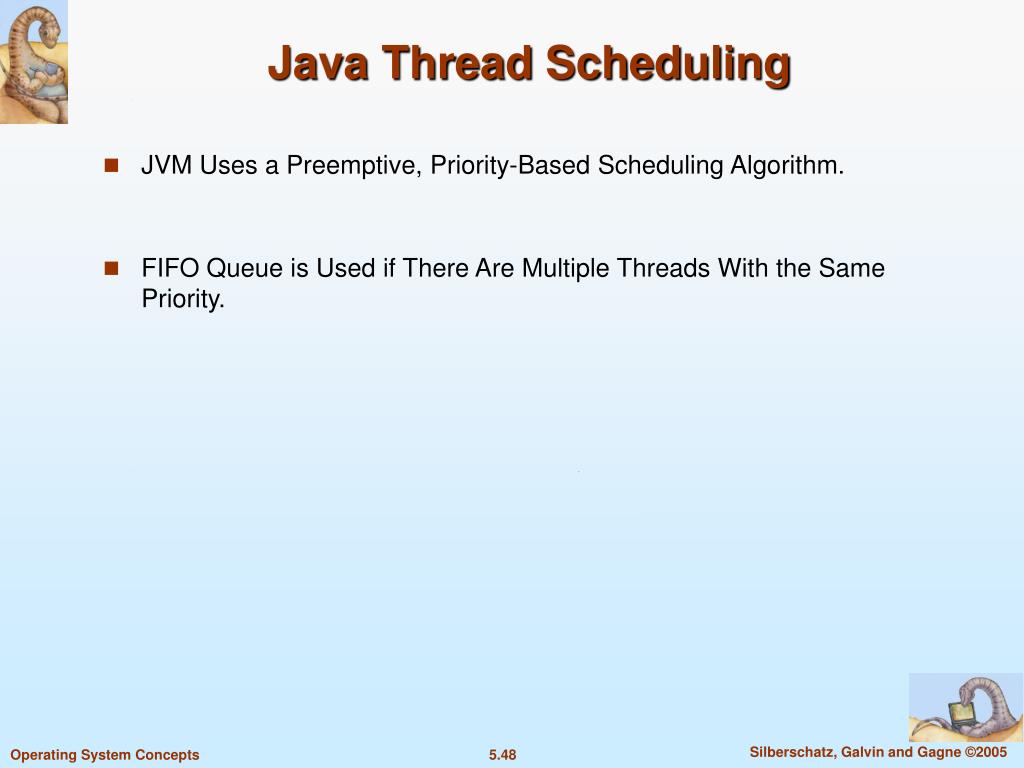 Java Thread Scheduling

JVM Uses a Preemptive, Priority-Based Scheduling Algorithm.

FIFO Queue is Used if There Are Multiple Threads With the Same Priority.

Operating System Concepts

5.48

Silberschatz, Galvin and Gagne ©2005